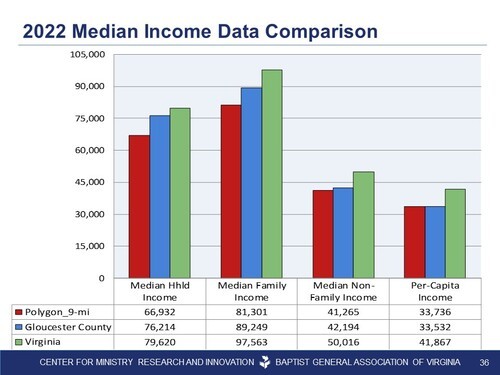 2022 Median Income Data Comparison

105,000
90,000
75,000
60,000
45,000
30,000
15,000
0

| | Median Hhld Income | Median Family Income | Median Non-Family Income | Per-Capita Income |
|---|---|---|---|---|
| Polygon_9-mi | 66,932 | 81,301 | 41,265 | 33,736 |
| Gloucester County | 76,214 | 89,249 | 42,194 | 33,532 |
| Virginia | 79,620 | 97,563 | 50,016 | 41,867 |

CENTER FOR MINISTRY RESEARCH AND INNOVATION BAPTIST GENERAL ASSOCIATION OF VIRGINIA 36